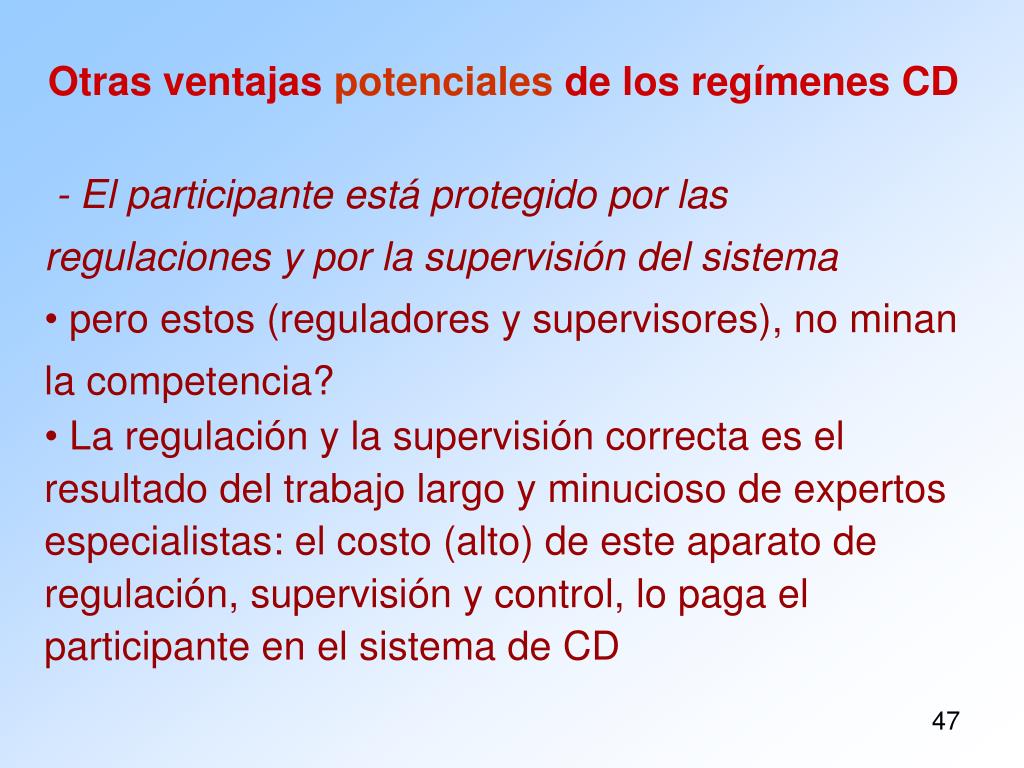 Otras ventajas potenciales de los regímenes CD

- El participante está protegido por las regulaciones y por la supervisión del sistema

• pero estos (reguladores y supervisores), no minan la competencia?

• La regulación y la supervisión correcta es el resultado del trabajo largo y minucioso de expertos especialistas: el costo (alto) de este aparato de regulación, supervisión y control, lo paga el participante en el sistema de CD

47